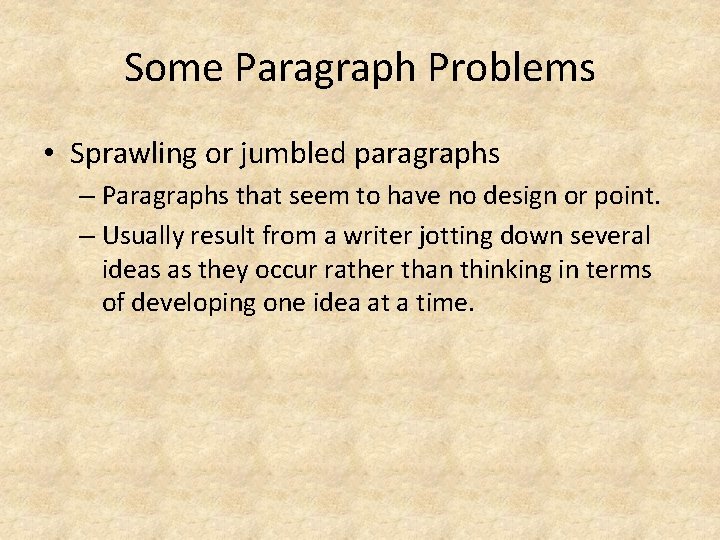 Some Paragraph Problems

• Sprawling or jumbled paragraphs
– Paragraphs that seem to have no design or point.
– Usually result from a writer jotting down several ideas as they occur rather than thinking in terms of developing one idea at a time.